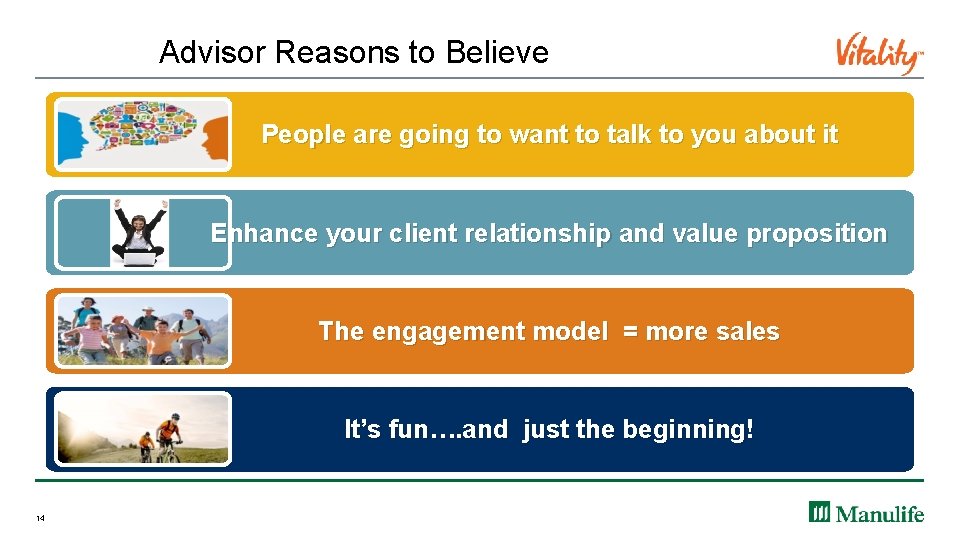 Advisor Reasons to Believe

Vitality

People are going to want to talk to you about it

Enhance your client relationship and value proposition

The engagement model = more sales

It's fun….and just the beginning!

14

Manulife